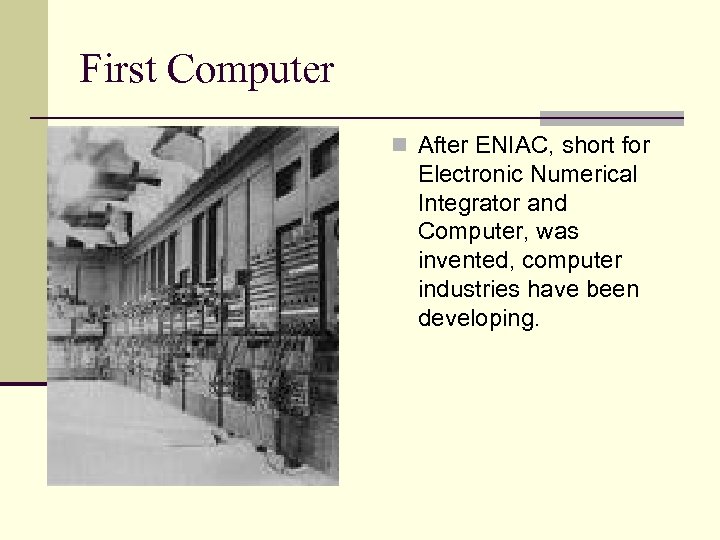 First Computer

After ENIAC, short for Electronic Numerical Integrator and Computer, was invented, computer industries have been developing.